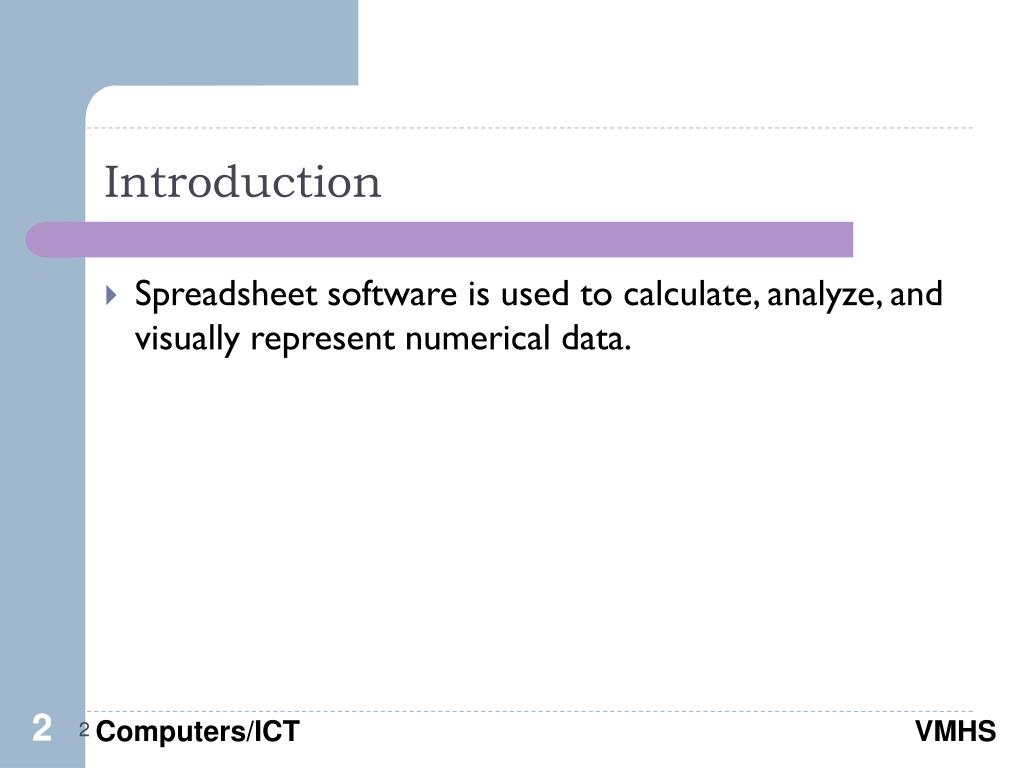 Introduction

Spreadsheet software is used to calculate, analyze, and visually represent numerical data.

2 2 Computers/ICT VMHS